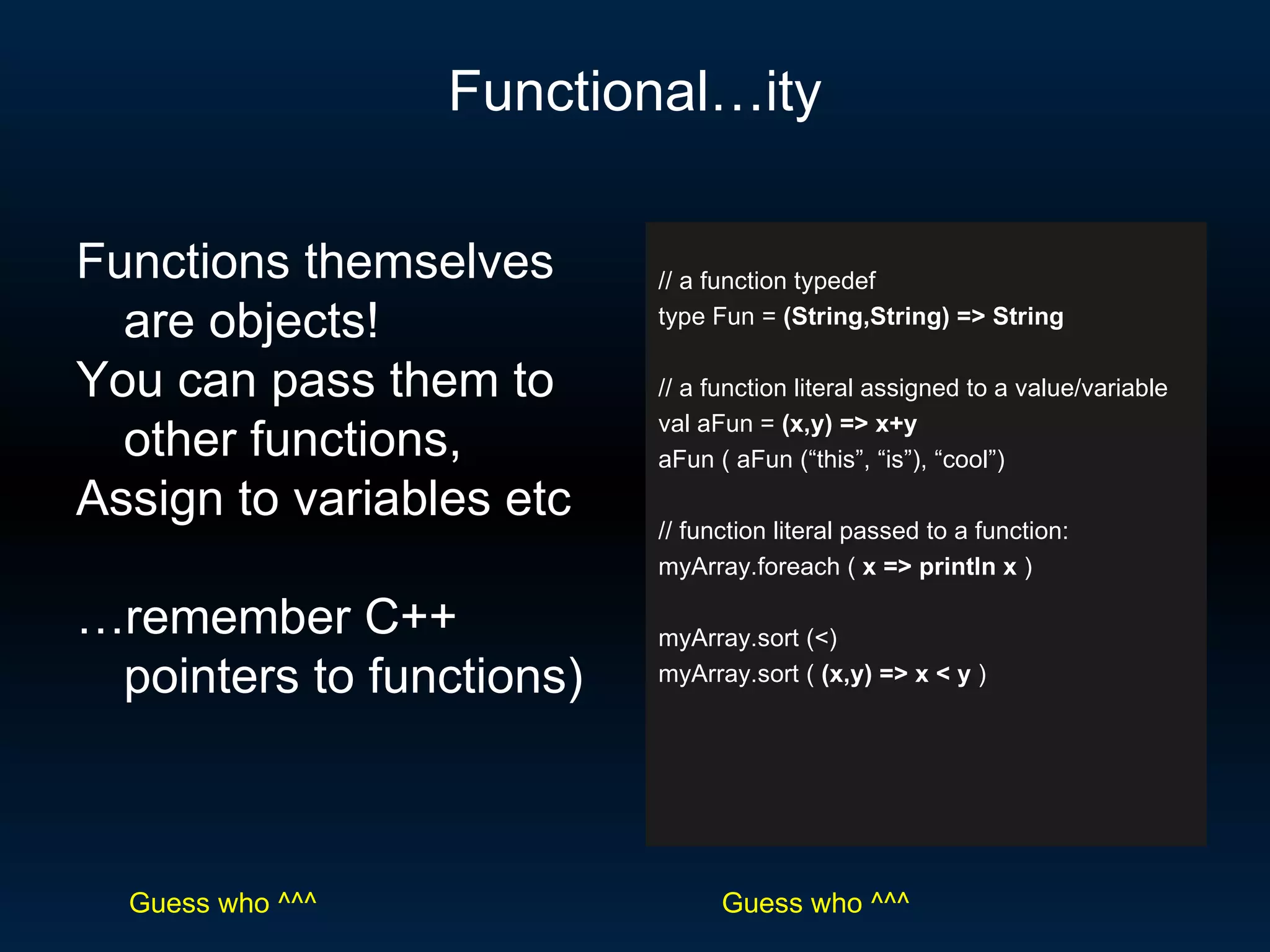 Functional…ity

Functions themselves are objects!
You can pass them to other functions,
Assign to variables etc

…remember C++ pointers to functions)

// a function typedef
type Fun = (String,String) => String

// a function literal assigned to a value/variable
val aFun = (x,y) => x+y
aFun ( aFun (“this”, “is”), “cool”)

// function literal passed to a function:
myArray.foreach ( x => println x )

myArray.sort (<)
myArray.sort ( (x,y) => x < y )

Guess who ^^^

Guess who ^^^